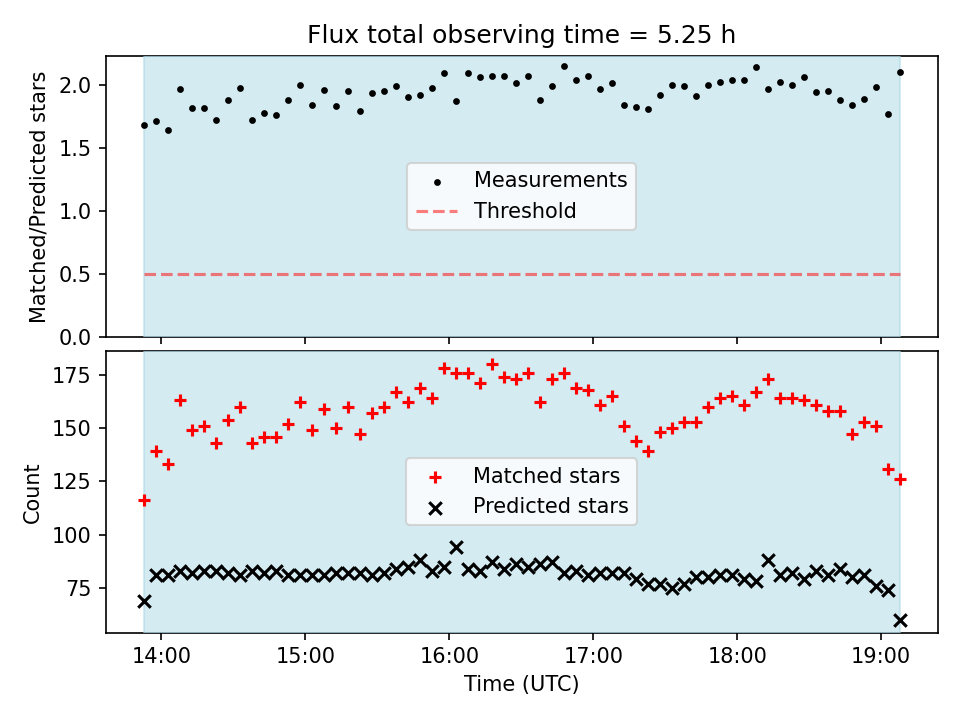 Flux total observing time = 5.25 h

Matched/Predicted stars

2.0
1.5
1.0
0.5
0.0

Measurements
Threshold

Count

175
150
125
100
75

Matched stars
Predicted stars

14:00
15:00
16:00
17:00
18:00
19:00

Time (UTC)